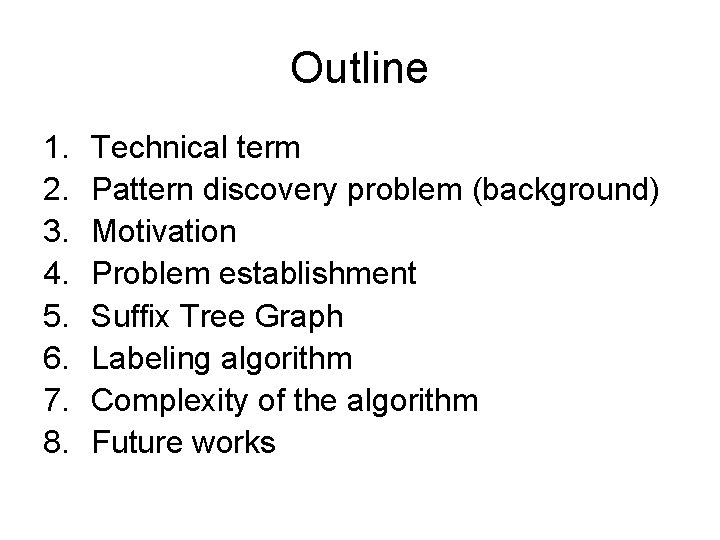 Outline

1. Technical term
2. Pattern discovery problem (background)
3. Motivation
4. Problem establishment
5. Suffix Tree Graph
6. Labeling algorithm
7. Complexity of the algorithm
8. Future works